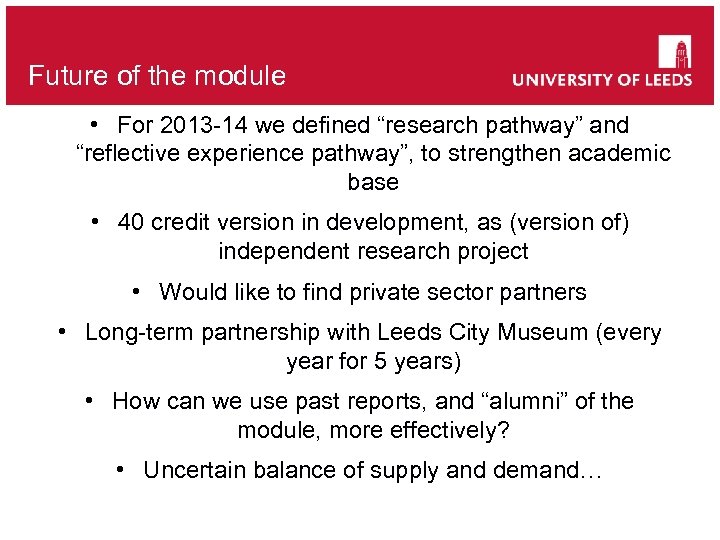 Future of the module

UNIVERSITY OF LEEDS

• For 2013-14 we defined “research pathway” and “reflective experience pathway”, to strengthen academic base

• 40 credit version in development, as (version of) independent research project

• Would like to find private sector partners

• Long-term partnership with Leeds City Museum (every year for 5 years)

• How can we use past reports, and “alumni” of the module, more effectively?

• Uncertain balance of supply and demand…